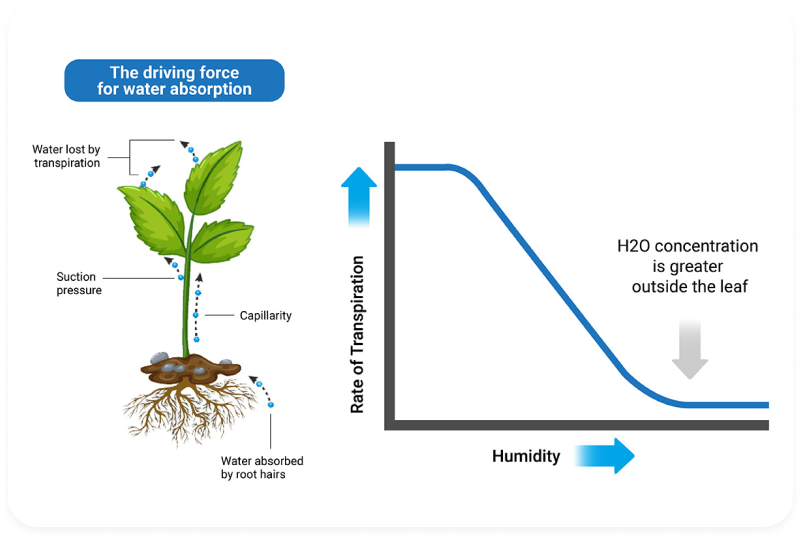 The driving force for water absorption

Water lost by transpiration

Suction pressure

Capillarity

Water absorbed by root hairs

Rate of Transpiration

H2O concentration is greater outside the leaf

Humidity